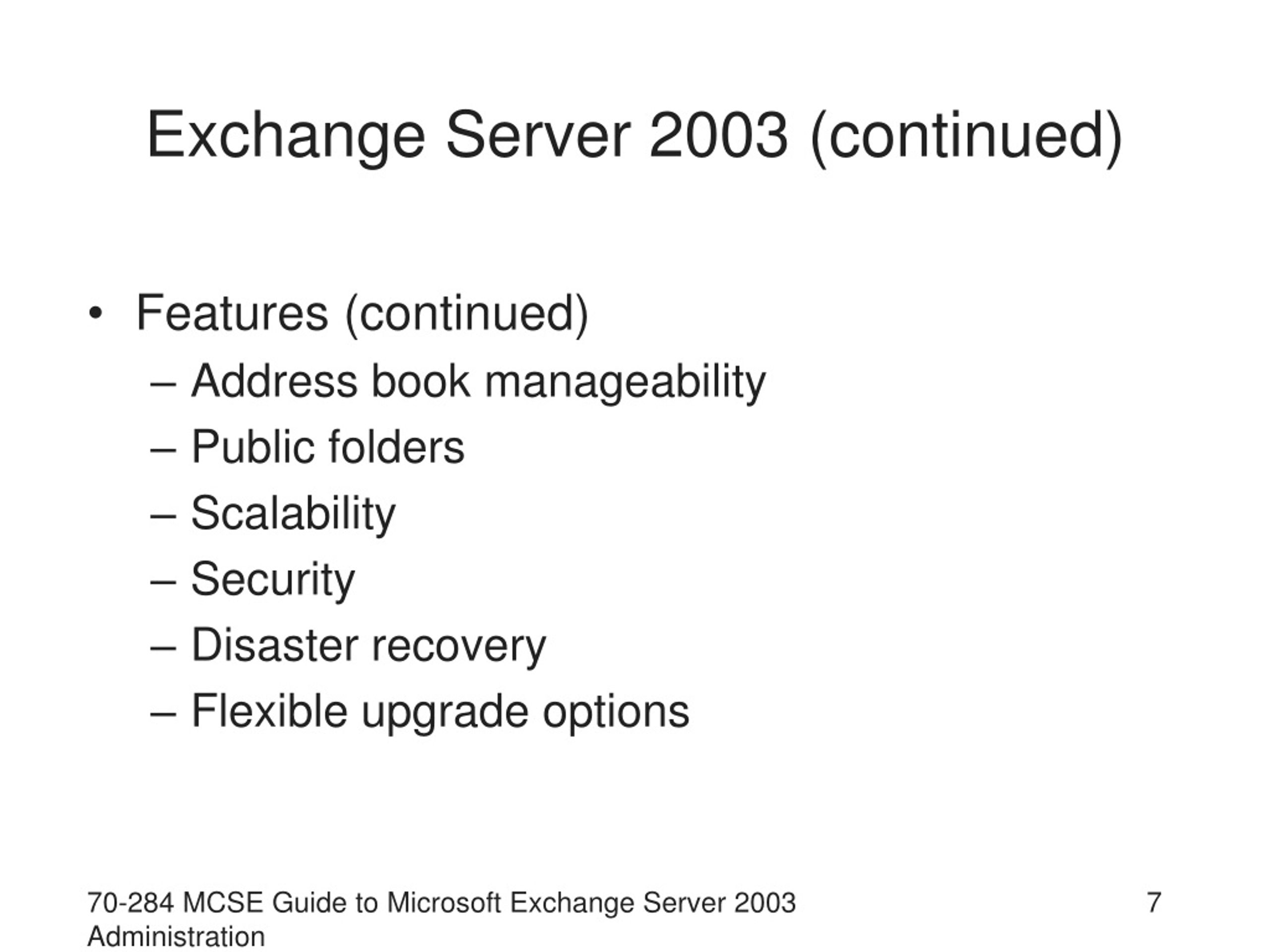 Exchange Server 2003 (continued)

• Features (continued)
– Address book manageability
– Public folders
– Scalability
– Security
– Disaster recovery
– Flexible upgrade options

70-284 MCSE Guide to Microsoft Exchange Server 2003 Administration

7